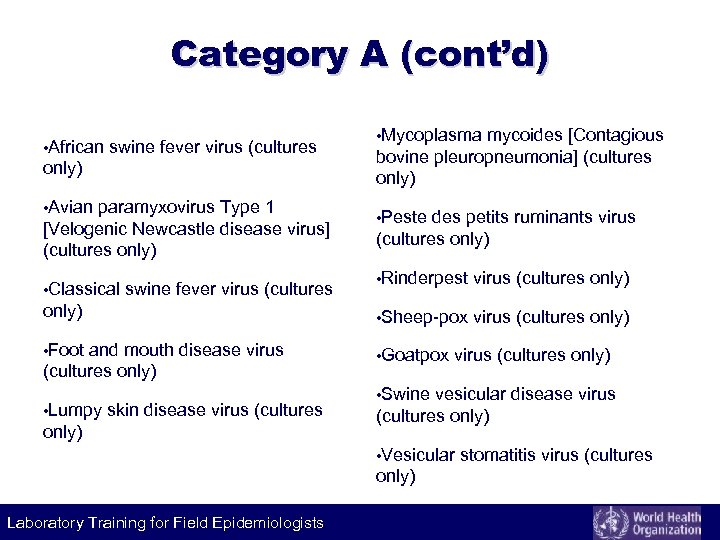 Category A (cont'd)

•African swine fever virus (cultures only)

•Avian paramyxovirus Type 1 [Velogenic Newcastle disease virus] (cultures only)

•Classical swine fever virus (cultures only)

•Foot and mouth disease virus (cultures only)

•Lumpy skin disease virus (cultures only)

•Mycoplasma mycoides [Contagious bovine pleuropneumonia] (cultures only)

•Peste des petits ruminants virus (cultures only)

•Rinderpest virus (cultures only)

•Sheep-pox virus (cultures only)

•Goatpox virus (cultures only)

•Swine vesicular disease virus (cultures only)

•Vesicular stomatitis virus (cultures only)

Laboratory Training for Field Epidemiologists

World Health Organization